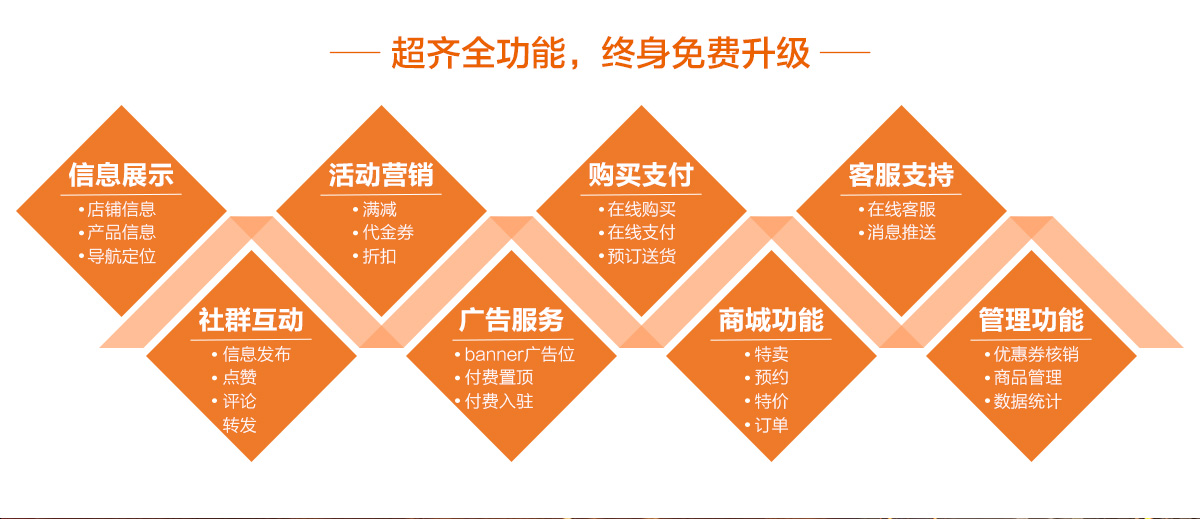 超齐全功能，终身免费升级

信息展示
• 店铺信息
• 产品信息
• 导航定位

社群互动
• 信息发布
• 点赞
• 评论
转发

活动营销
• 满减
• 代金券
• 折扣

广告服务
• banner广告位
• 付费置顶
• 付费入驻

购买支付
• 在线购买
• 在线支付
• 预订送货

商城功能
• 特卖
• 预约
• 特价
• 订单

客服支持
• 在线客服
• 消息推送

管理功能
• 优惠券核销
• 商品管理
• 数据统计